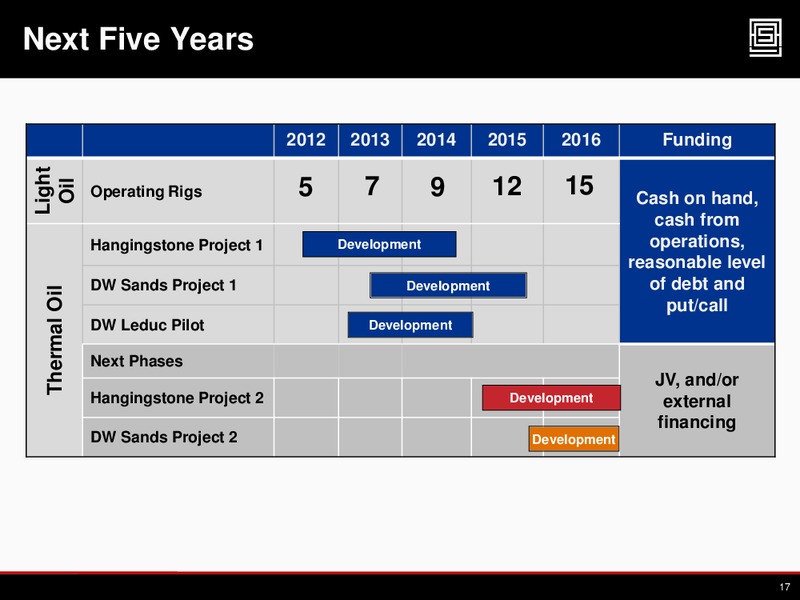 Next Five Years

| | | 2012 | 2013 | 2014 | 2015 | 2016 | Funding |
|---|---|---|---|---|---|---|---|
| Light Oil | Operating Rigs | 5 | 7 | 9 | 12 | 15 | Cash on hand, cash from operations, reasonable level of debt and put/call |
| Thermal Oil | Hangingstone Project 1 | Development | | | | | |
| | DW Sands Project 1 | | Development | | | | |
| | DW Leduc Pilot | | Development | | | | |
| | Next Phases | | | | | | JV, and/or external financing |
| | Hangingstone Project 2 | | | | Development | | |
| | DW Sands Project 2 | | | | | Development | |

17